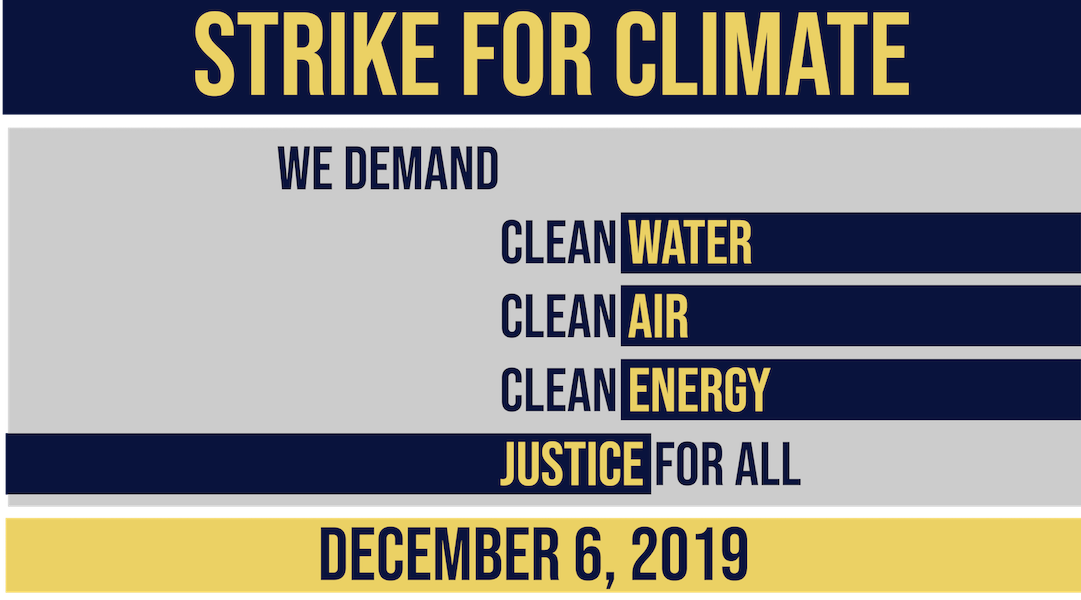 STRIKE FOR CLIMATE

WE DEMAND

CLEAN WATER

CLEAN AIR

CLEAN ENERGY

JUSTICE FOR ALL

DECEMBER 6, 2019